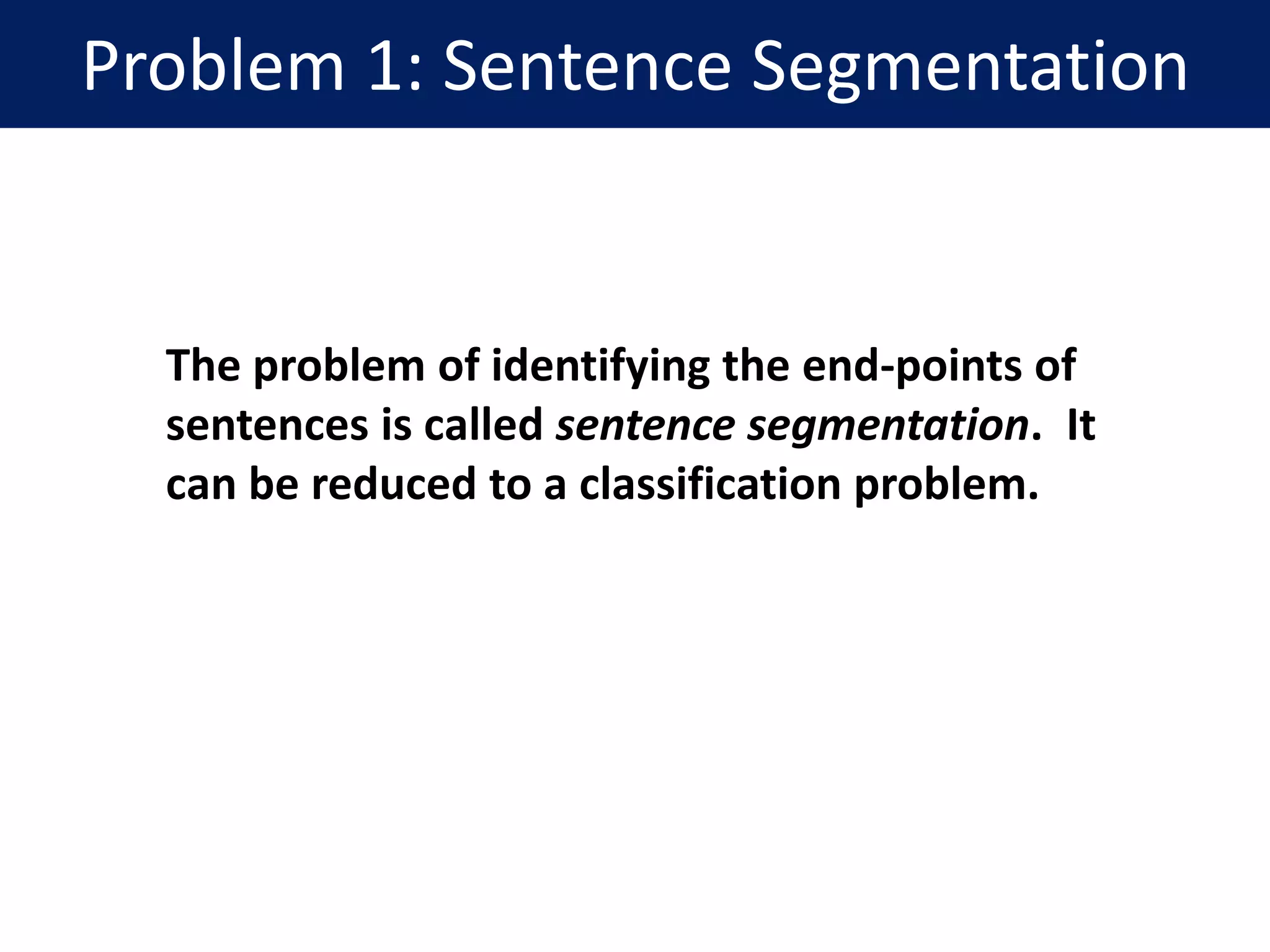 Problem 1: Sentence Segmentation

The problem of identifying the end-points of sentences is called sentence segmentation. It can be reduced to a classification problem.